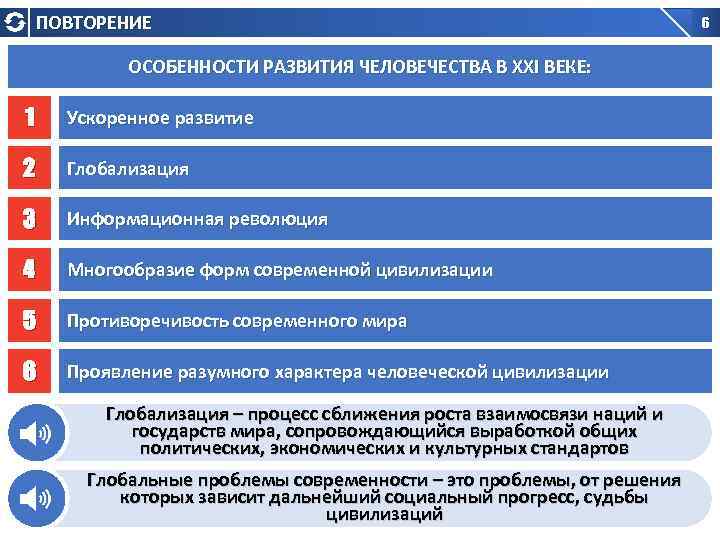 ПОВТОРЕНИЕ

6

ОСОБЕННОСТИ РАЗВИТИЯ ЧЕЛОВЕЧЕСТВА В XXI ВЕКЕ:

1 Ускоренное развитие

2 Глобализация

3 Информационная революция

4 Многообразие форм современной цивилизации

5 Противоречивость современного мира

6 Проявление разумного характера человеческой цивилизации

Глобализация – процесс сближения роста взаимосвязи наций и государств мира, сопровождающийся выработкой общих политических, экономических и культурных стандартов

Глобальные проблемы современности – это проблемы, от решения которых зависит дальнейший социальный прогресс, судьбы цивилизаций